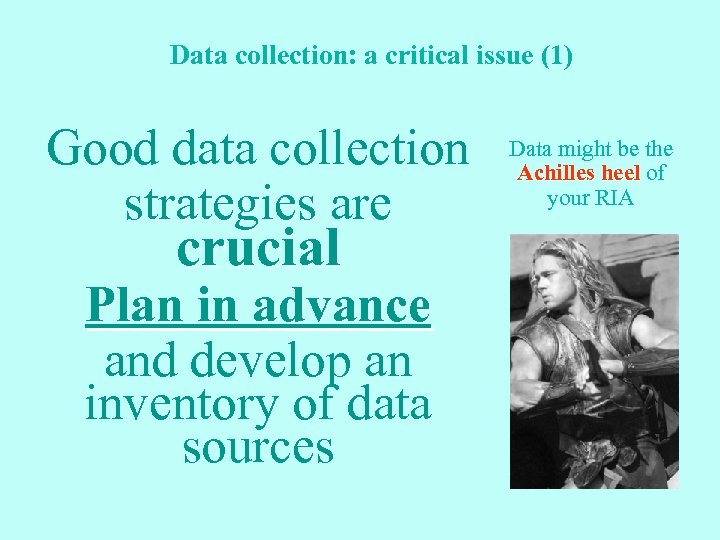 Data collection: a critical issue (1)

Good data collection strategies are crucial

Plan in advance

and develop an inventory of data sources

Data might be the Achilles heel of your RIA